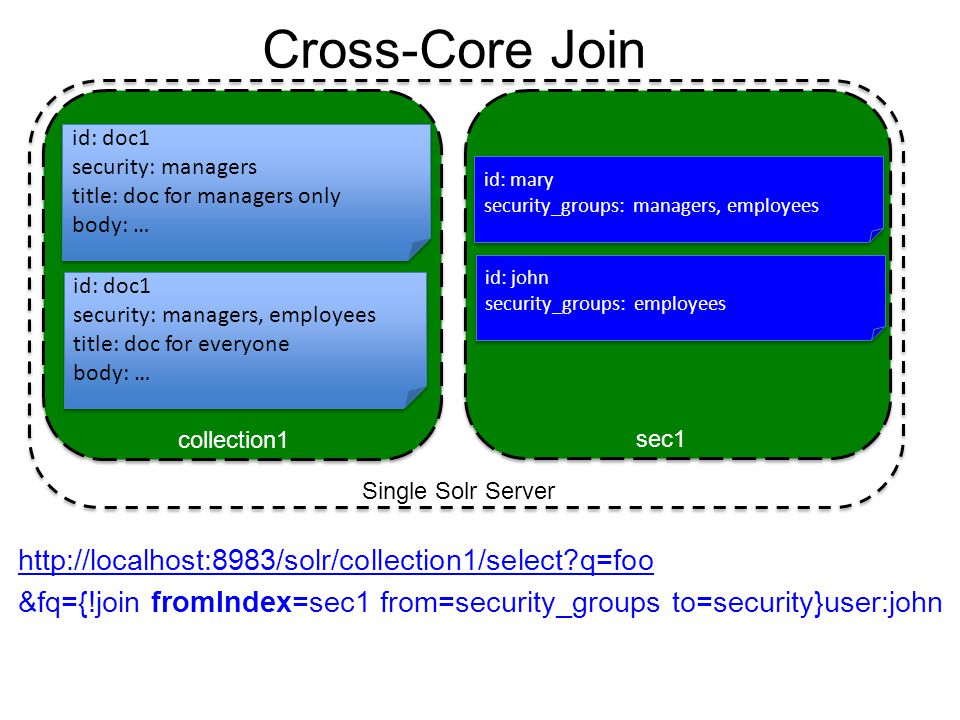 Cross-Core Join

id: doc1
security: managers
title: doc for managers only
body: …

id: doc1
security: managers, employees
title: doc for everyone
body: …

collection1

id: mary
security_groups: managers, employees

id: john
security_groups: employees

sec1

Single Solr Server

http://localhost:8983/solr/collection1/select?q=foo
&fq={!join fromIndex=sec1 from=security_groups to=security}user:john